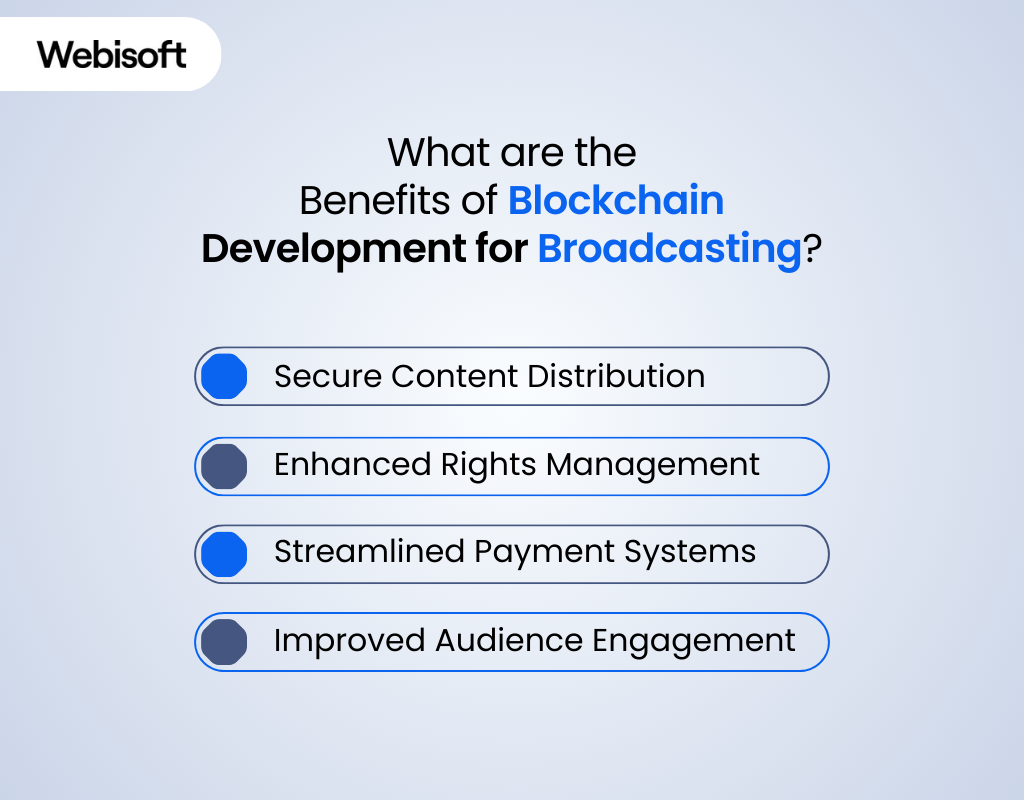 Webisoft

What are the Benefits of Blockchain Development for Broadcasting?

Secure Content Distribution

Enhanced Rights Management

Streamlined Payment Systems

Improved Audience Engagement